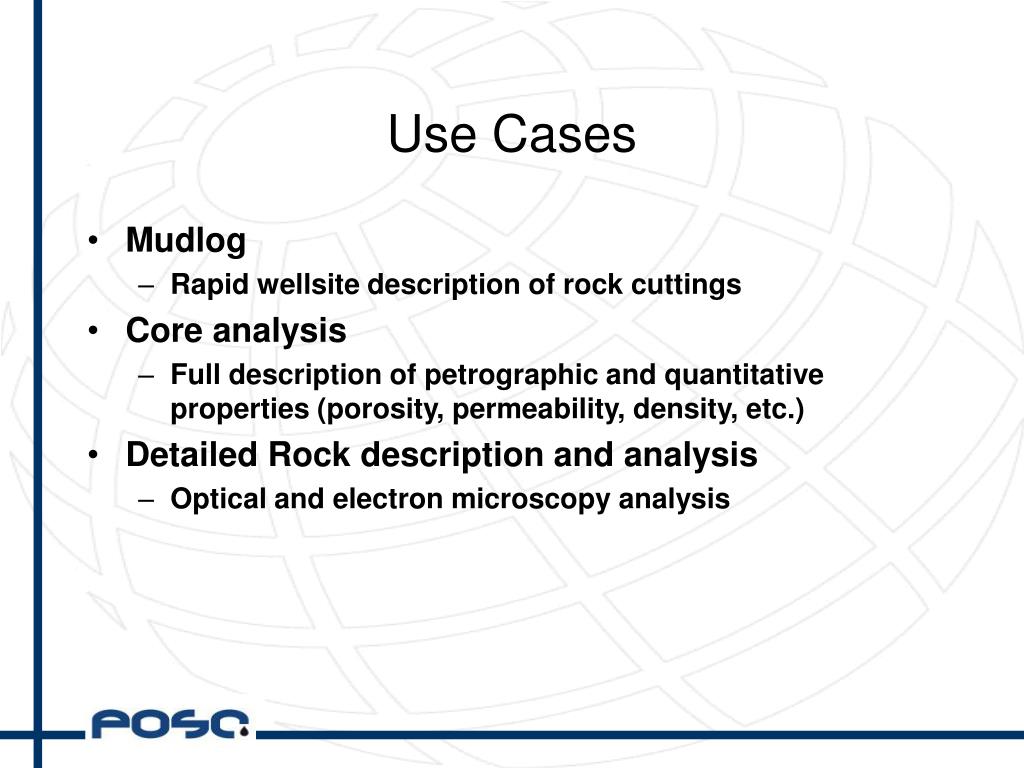 Use Cases

• Mudlog
– Rapid wellsite description of rock cuttings
• Core analysis
– Full description of petrographic and quantitative properties (porosity, permeability, density, etc.)
• Detailed Rock description and analysis
– Optical and electron microscopy analysis

POSC